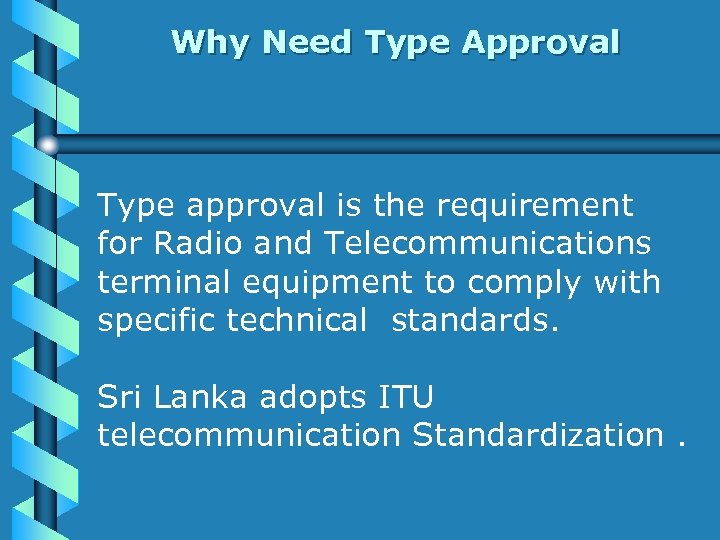 Why Need Type Approval

Type approval is the requirement for Radio and Telecommunications terminal equipment to comply with specific technical  standards.

Sri Lanka adopts ITU telecommunication Standardization .